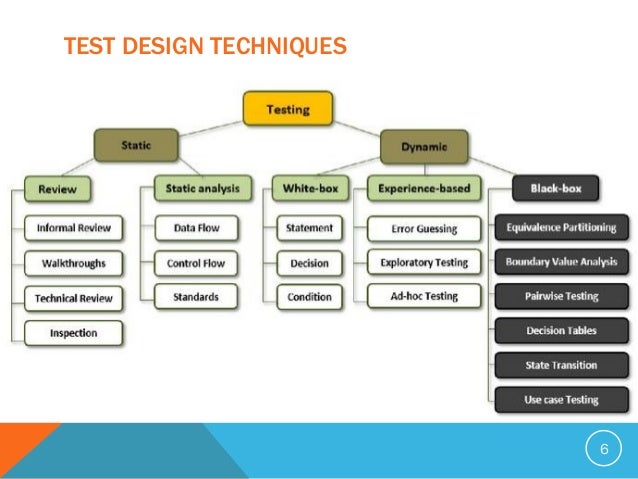 TEST DESIGN TECHNIQUES

Testing

Static

Dynamic

Review

Informal Review

Walkthroughs

Technical Review

Inspection

Static analysis

Data Flow

Control Flow

Standards

White-box

Statement

Decision

Condition

Experience-based

Error Guessing

Exploratory Testing

Ad-hoc Testing

Black-box

Equivalence Partitioning

Boundary Value Analysis

Pairwise Testing

Decision Tables

State Transition

Use case Testing

6